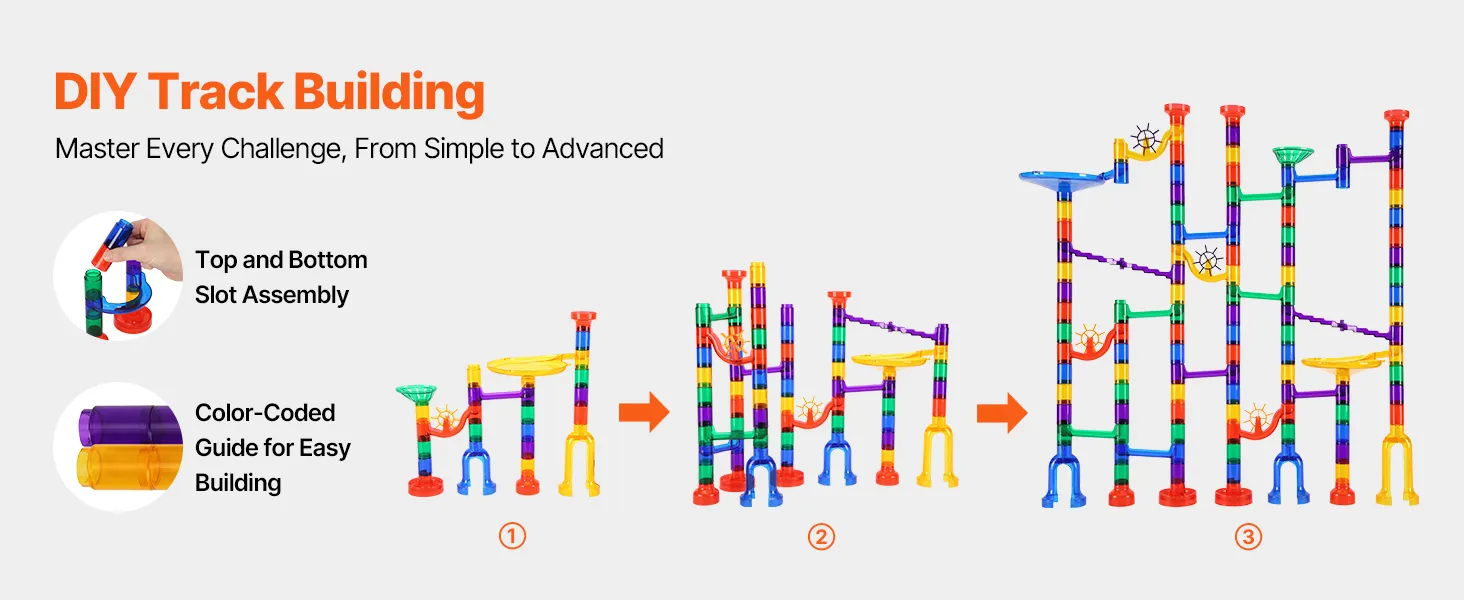 DIY Track Building

Master Every Challenge, From Simple to Advanced

Top and Bottom Slot Assembly

Color-Coded Guide for Easy Building

①

②

③